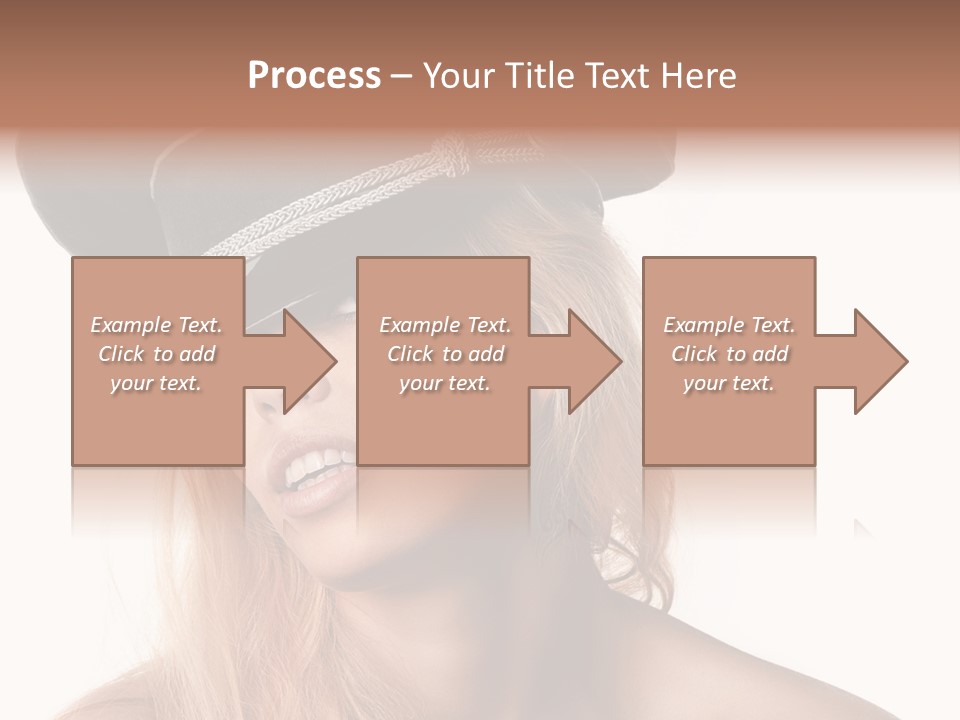 Process – Your Title Text Here

Example Text. Click to add your text.

Example Text. Click to add your text.

Example Text. Click to add your text.